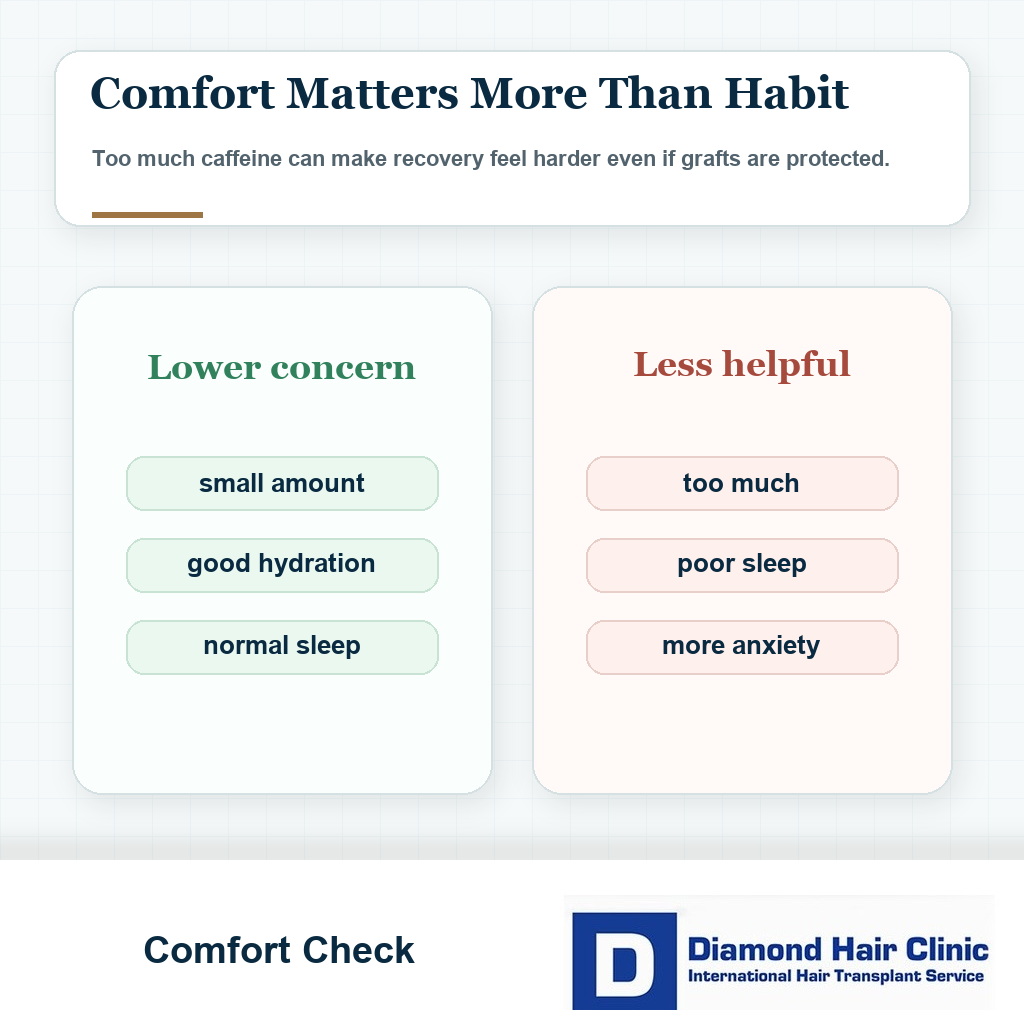 Comfort Matters More Than Habit

Too much caffeine can make recovery feel harder even if grafts are protected.

Lower concern

small amount

good hydration

normal sleep

Less helpful

too much

poor sleep

more anxiety

Comfort Check

D Diamond Hair Clinic
International Hair Transplant Service